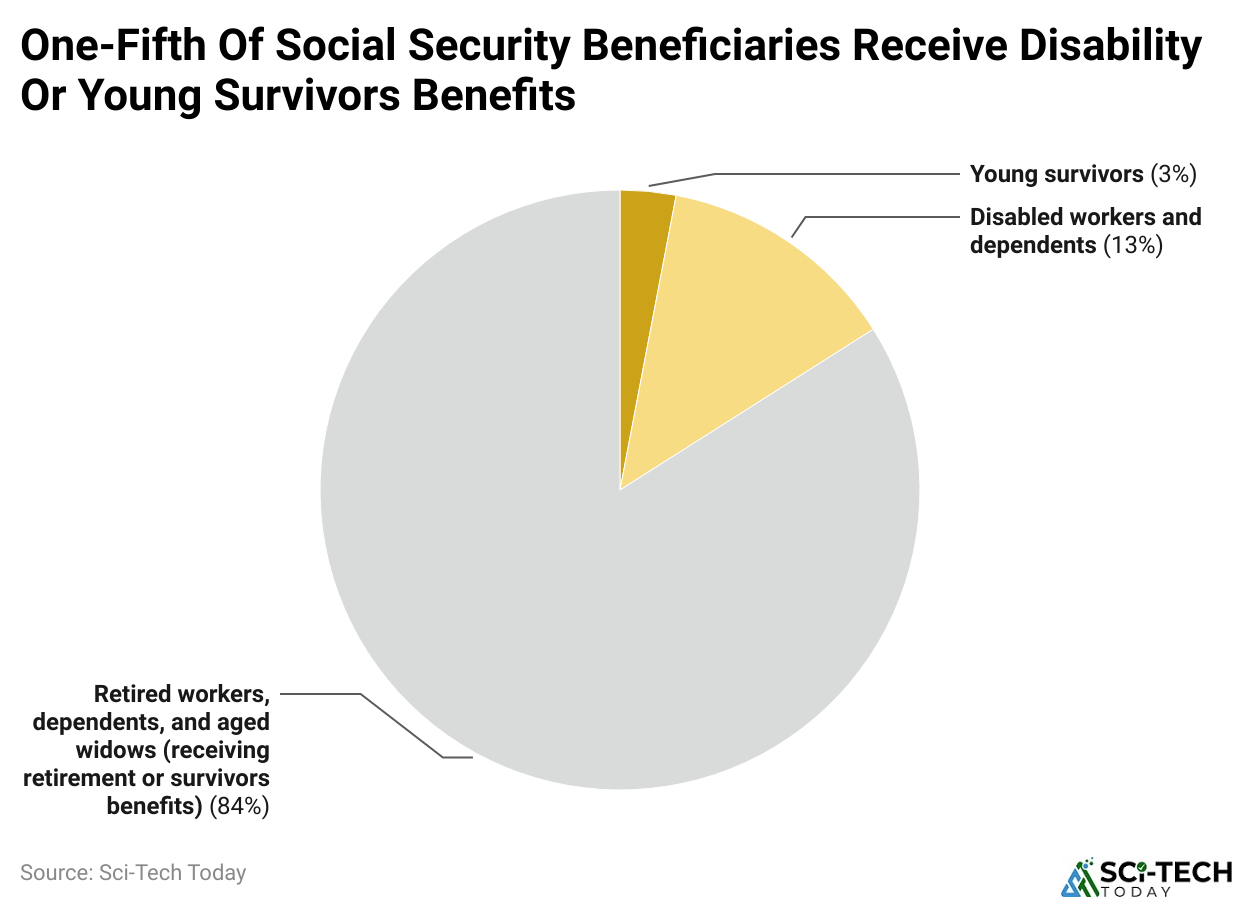 One-Fifth Of Social Security Beneficiaries Receive Disability Or Young Survivors Benefits

Young survivors (3%)

Disabled workers and dependents (13%)

Retired workers, dependents, and aged widows (receiving retirement or survivors benefits) (84%)

Source: Sci-Tech Today

SCI-TECH TODAY